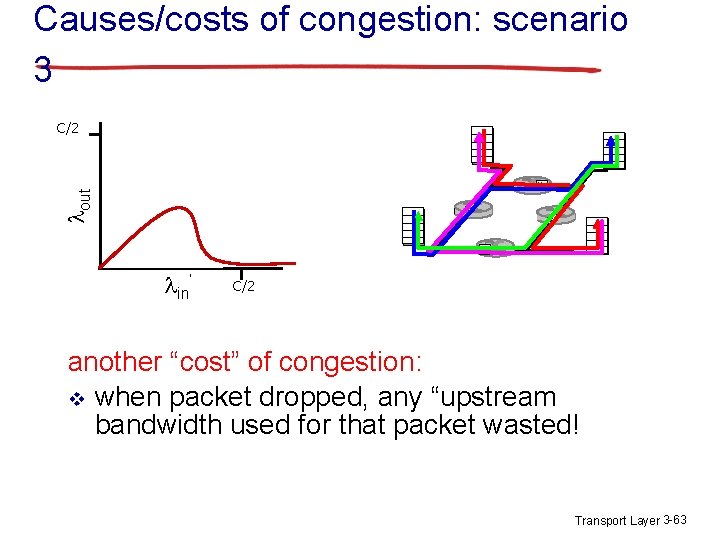 Causes/costs of congestion: scenario 3

C/2

$\lambda_{out}$

$\lambda_{in}'$

C/2

another “cost” of congestion:

❖ when packet dropped, any “upstream bandwidth used for that packet wasted!

Transport Layer 3-63